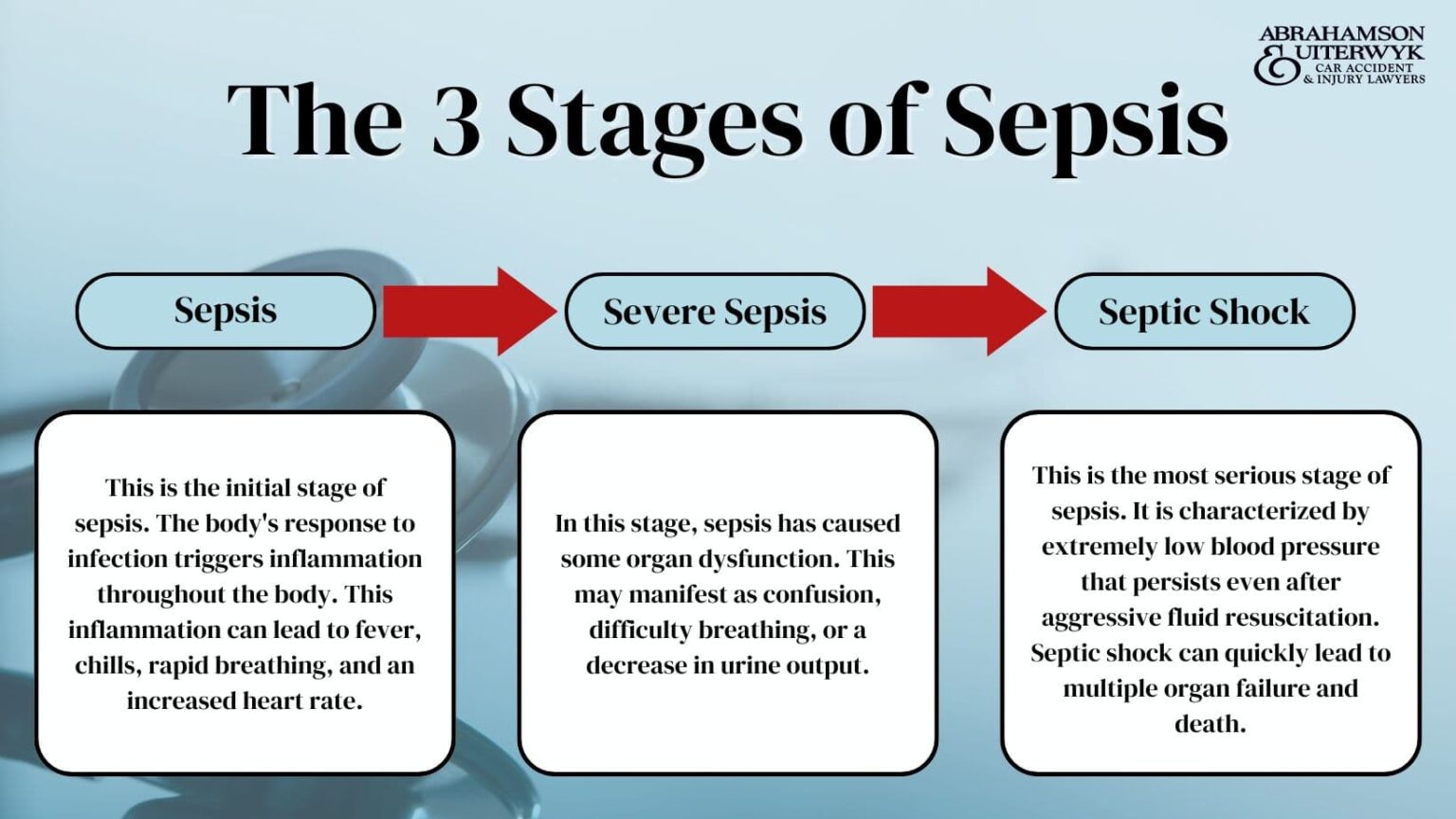 ABRAHAMSON
& UITERWYK
CAR ACCIDENT
& INJURY LAWYERS

The 3 Stages of Sepsis

Sepsis

Severe Sepsis

Septic Shock

This is the initial stage of sepsis. The body's response to infection triggers inflammation throughout the body. This inflammation can lead to fever, chills, rapid breathing, and an increased heart rate.

In this stage, sepsis has caused some organ dysfunction. This may manifest as confusion, difficulty breathing, or a decrease in urine output.

This is the most serious stage of sepsis. It is characterized by extremely low blood pressure that persists even after aggressive fluid resuscitation. Septic shock can quickly lead to multiple organ failure and death.